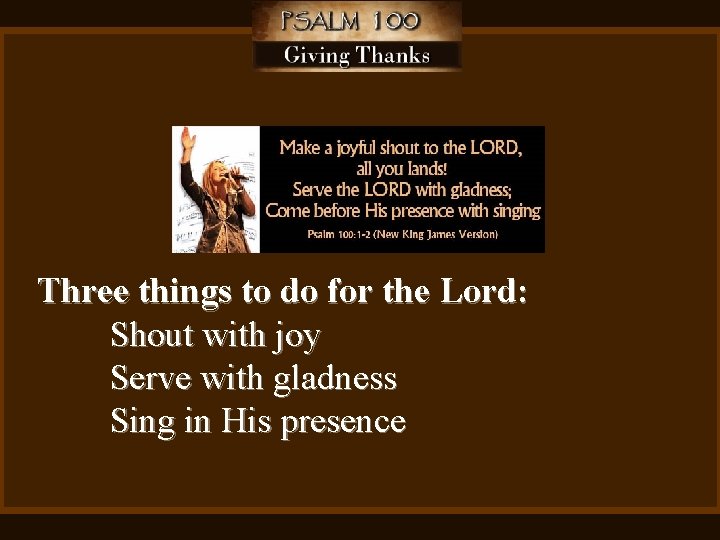 PSALM 100
Giving Thanks

Make a joyful shout to the LORD, all you lands!
Serve the LORD with gladness;
Come before His presence with singing
Psalm 100:1-2 (New King James Version)

Three things to do for the Lord:
Shout with joy
Serve with gladness
Sing in His presence